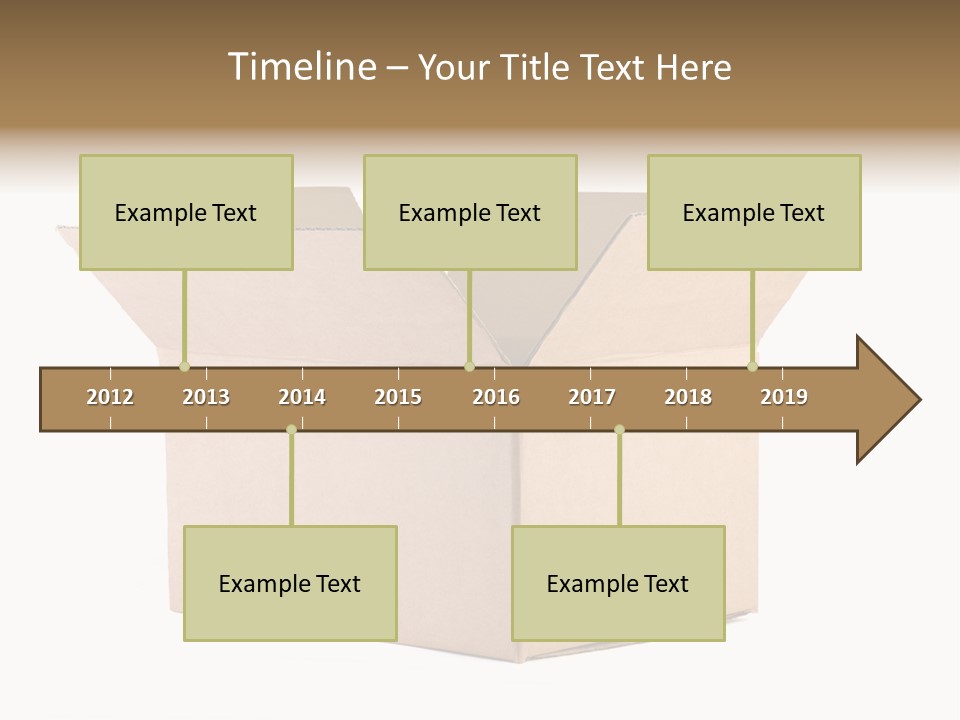 Timeline – Your Title Text Here

Example Text

Example Text

Example Text

2012 2013 2014 2015 2016 2017 2018 2019

Example Text

Example Text